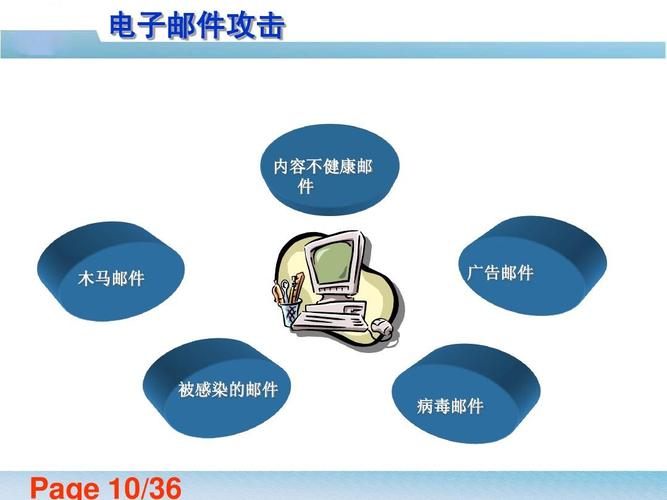 电子邮件攻击

内容不健康邮件

木马邮件

广告邮件

被感染的邮件

病毒邮件

Page 10/36